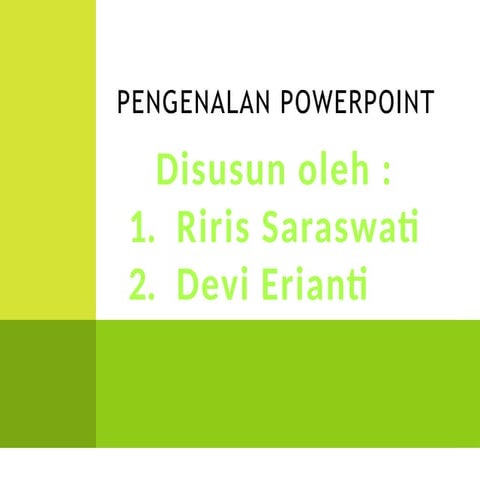 PENGENALAN POWERPOINT

Disusun oleh :

1. Riris Saraswati
2. Devi Erianti